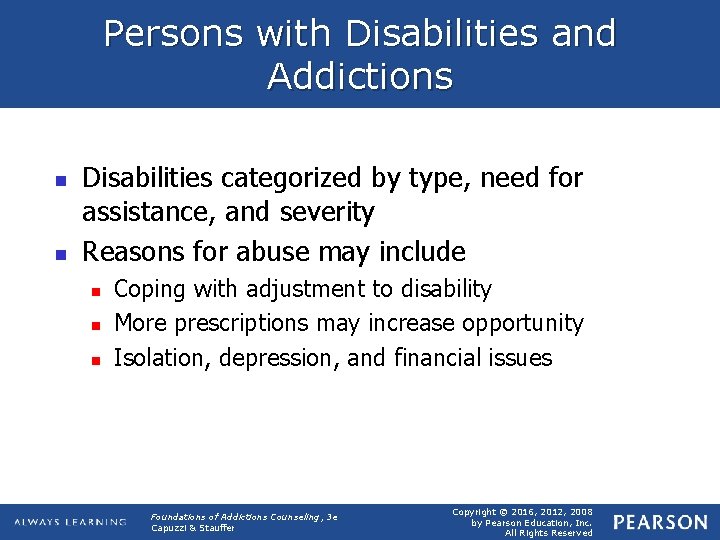 Persons with Disabilities and Addictions

- Disabilities categorized by type, need for assistance, and severity
- Reasons for abuse may include
  - Coping with adjustment to disability
  - More prescriptions may increase opportunity
  - Isolation, depression, and financial issues

ALWAYS LEARNING

Foundations of Addictions Counseling, 3e
Capuzzi & Stauffer

Copyright © 2016, 2012, 2008 by Pearson Education, Inc. All Rights Reserved

PEARSON